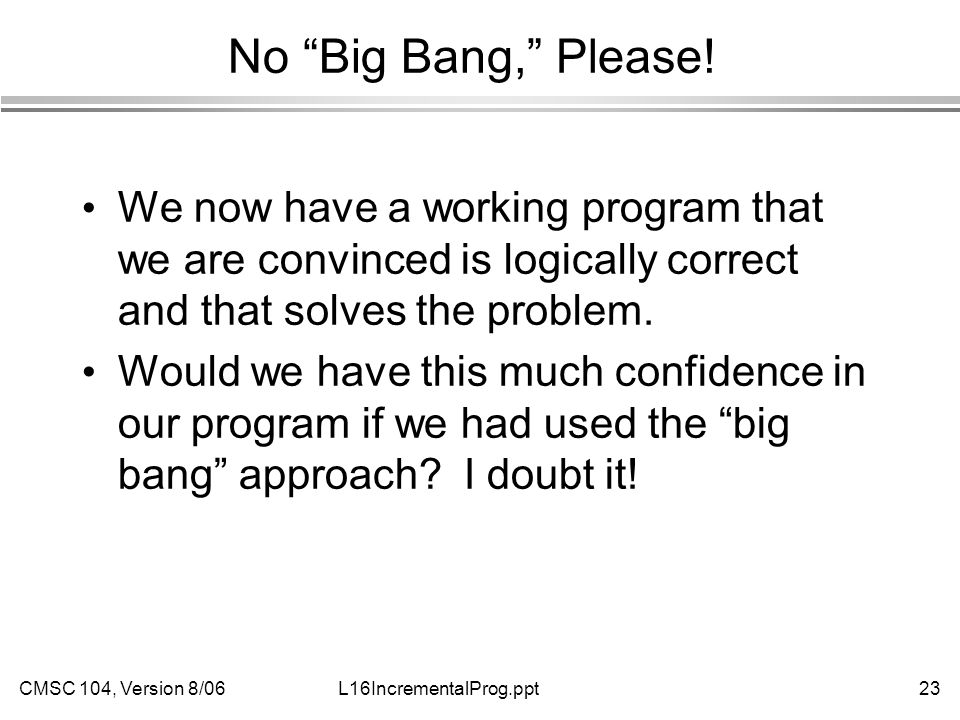 No “Big Bang,” Please!

• We now have a working program that we are convinced is logically correct and that solves the problem.

• Would we have this much confidence in our program if we had used the “big bang” approach? I doubt it!

CMSC 104, Version 8/06

L16IncrementalProg.ppt

23